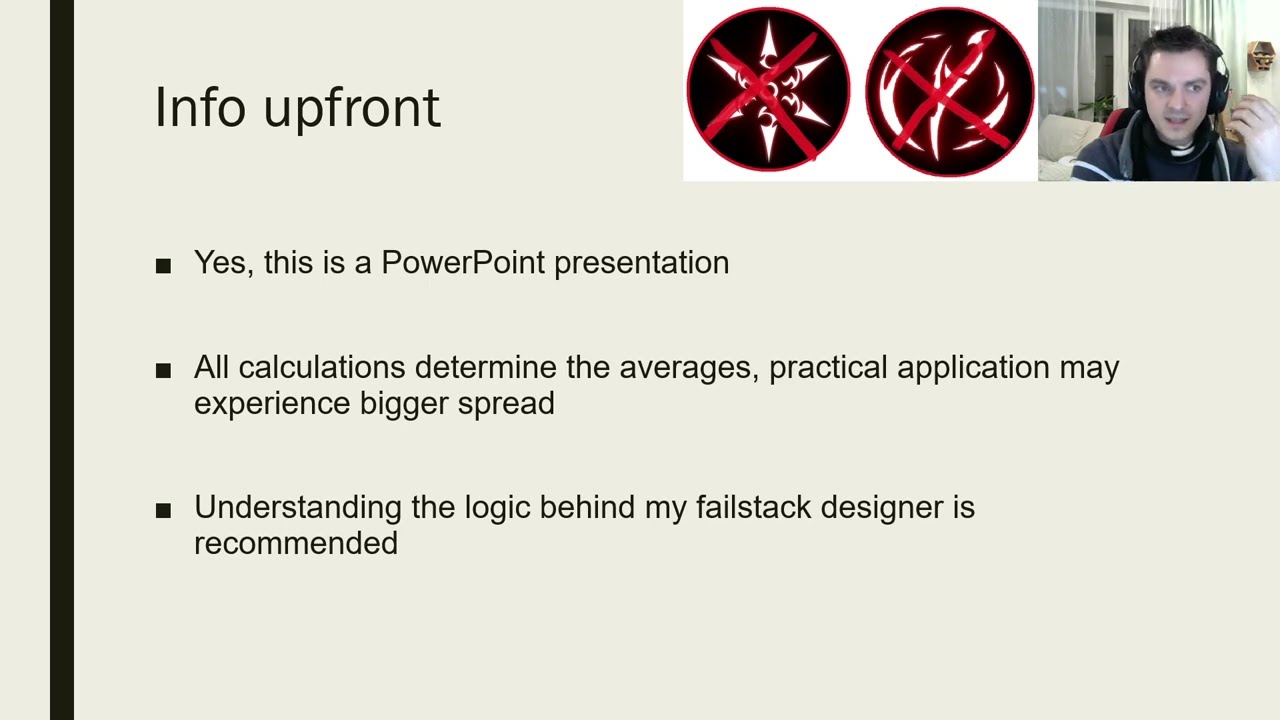 Info upfront

■ Yes, this is a PowerPoint presentation

■ All calculations determine the averages, practical application may experience bigger spread

■ Understanding the logic behind my failstack designer is recommended